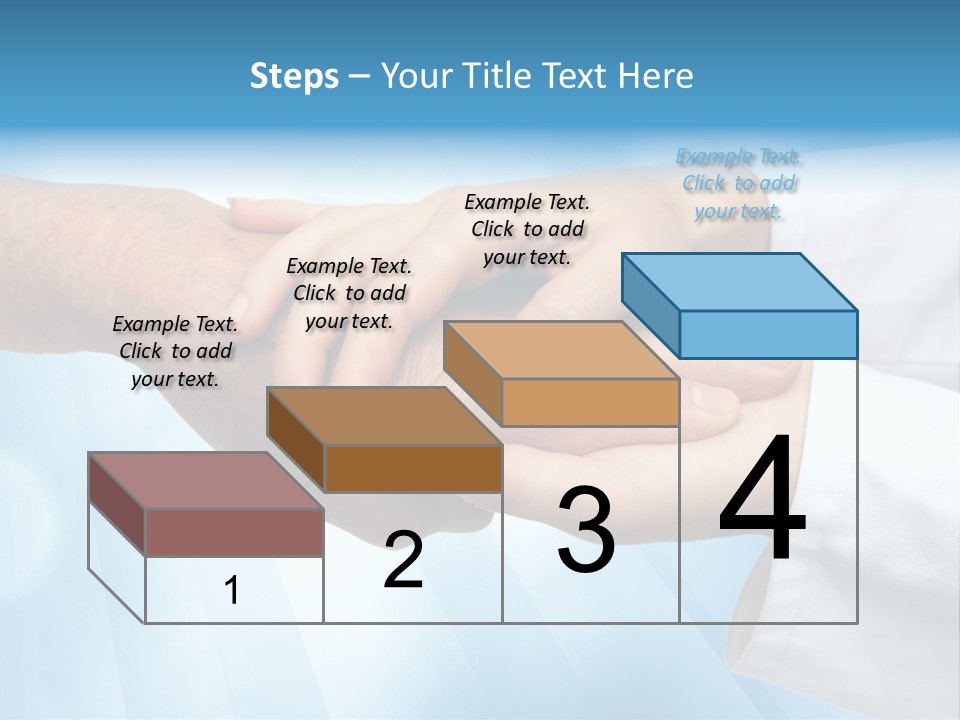 Steps – Your Title Text Here

Example Text. Click to add your text.

Example Text. Click to add your text.

Example Text. Click to add your text.

Example Text. Click to add your text.

1

2

3

4